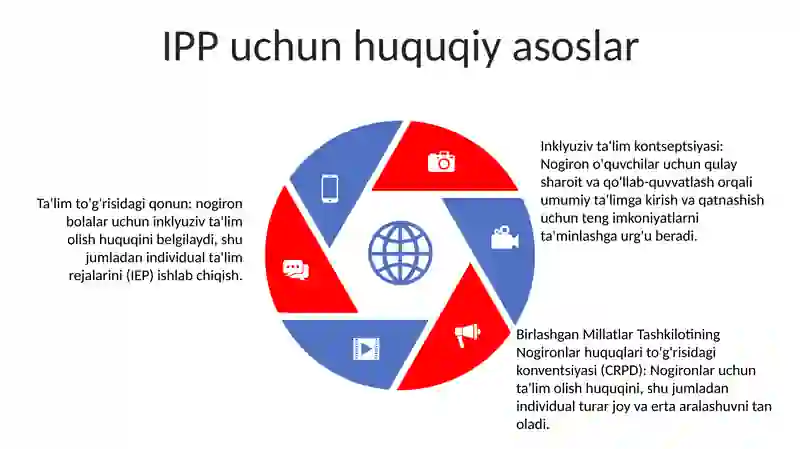 IPP uchun huquqiy asoslar

Ta'lim to'g'risidagi qonun: nogiron bolalar uchun inklyuziv ta'lim olish huquqini belgilaydi, shu jumladan individual ta'lim rejalarini (IEP) ishlab chiqish.

Inklyuziv ta'lim kontseptsiyasi: Nogiron o'quvchilar uchun qulay sharoit va qo'llab-quvvatlash orqali umumiy ta'limga kirish va qatnashish uchun teng imkoniyatlarni ta'minlashga urg'u beradi.

Birlashgan Millatlar Tashkilotining Nogironlar huquqlari to'g'risidagi konventsiyasi (CRPD): Nogironlar uchun ta'lim olish huquqini, shu jumladan individual turar joy va erta aralashuvni tan oladi.